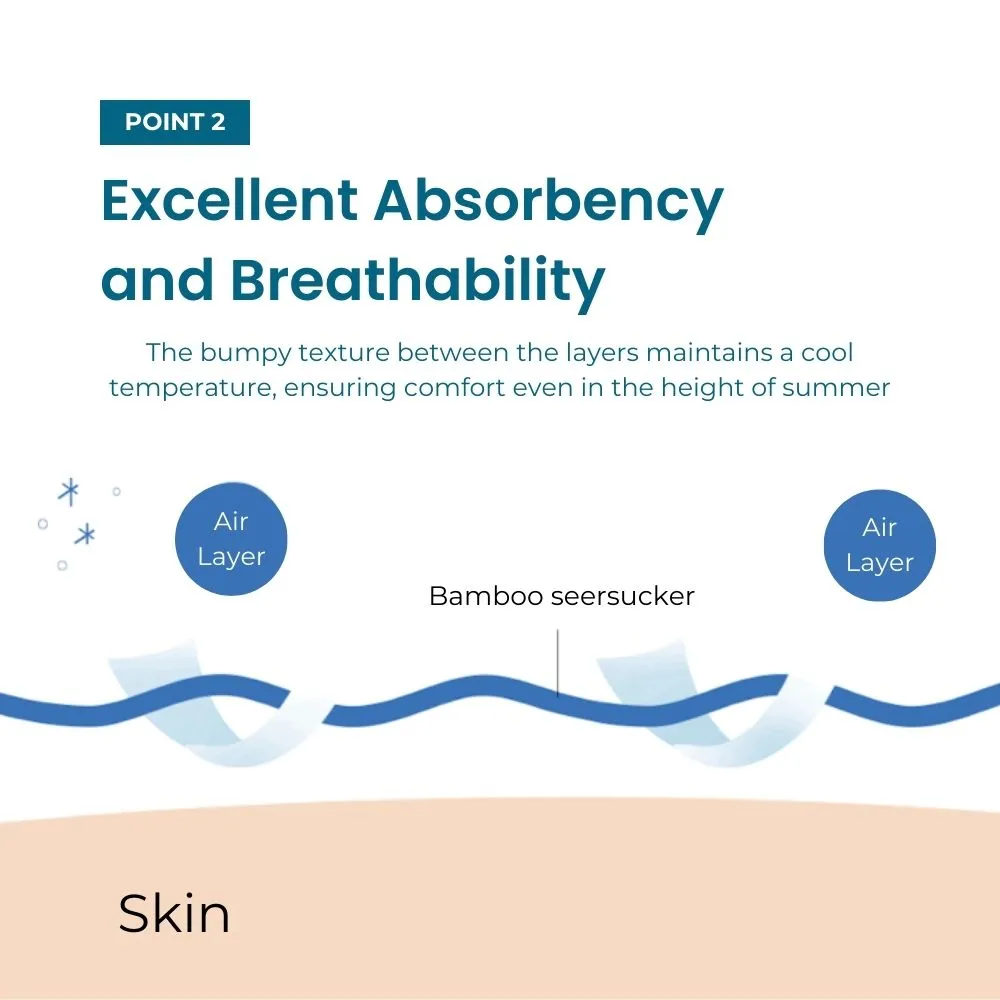 POINT 2

Excellent Absorbency and Breathability

The bumpy texture between the layers maintains a cool temperature, ensuring comfort even in the height of summer

Air Layer

Air Layer

Bamboo seersucker

Skin